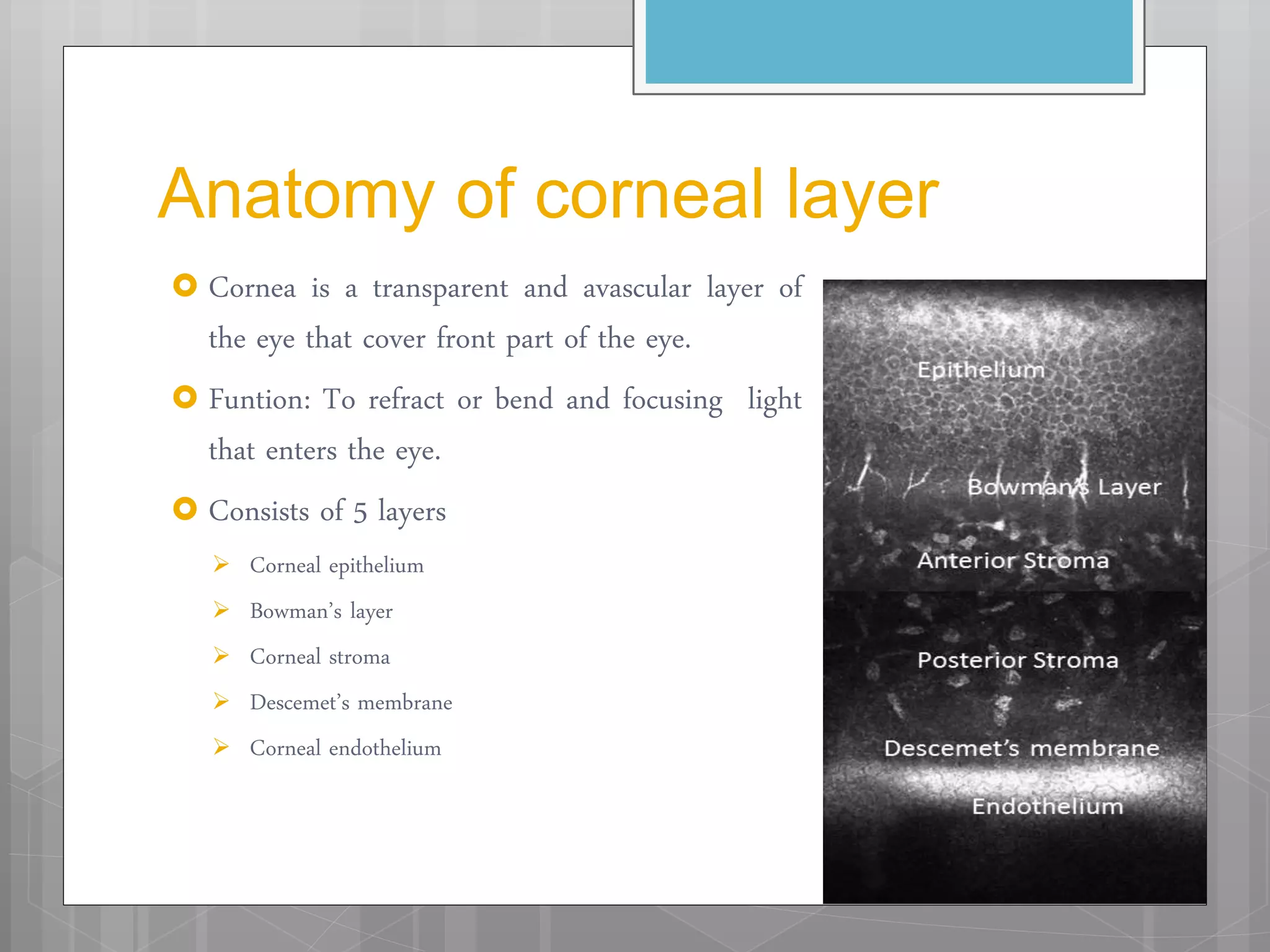 Anatomy of corneal layer

Cornea is a transparent and avascular layer of the eye that cover front part of the eye.

Funtion: To refract or bend and focusing light that enters the eye.

Consists of 5 layers

Corneal epithelium

Bowman's layer

Corneal stroma

Descemet's membrane

Corneal endothelium

Epithelium

Bowman's Layer

Anterior Stroma

Posterior Stroma

Descemet's membrane

Endothelium